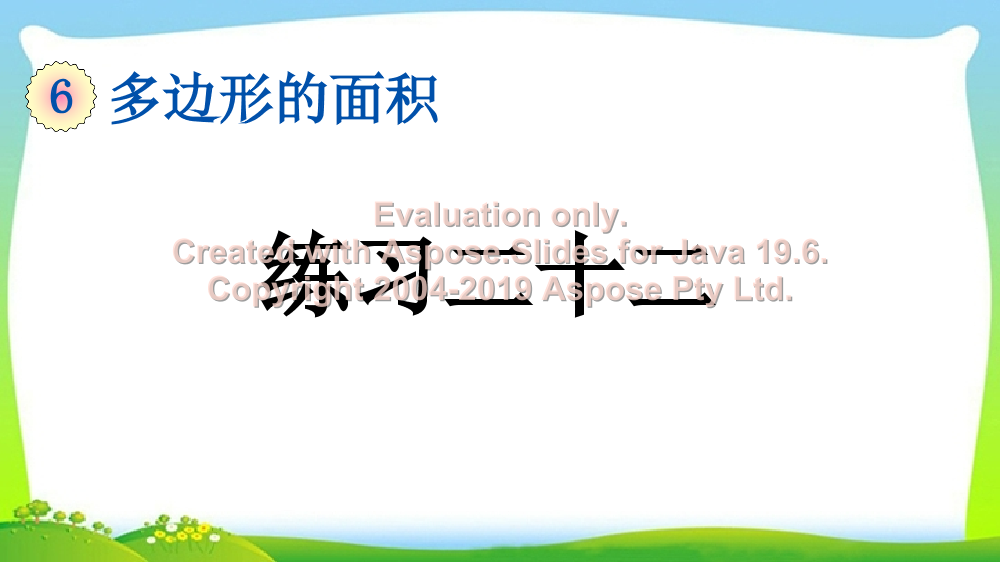 6 多边形的面积

练习二十二

Evaluation only.
Created with Aspose.Slides for Java 19.6.
Copyright 2004-2019 Aspose Pty Ltd.